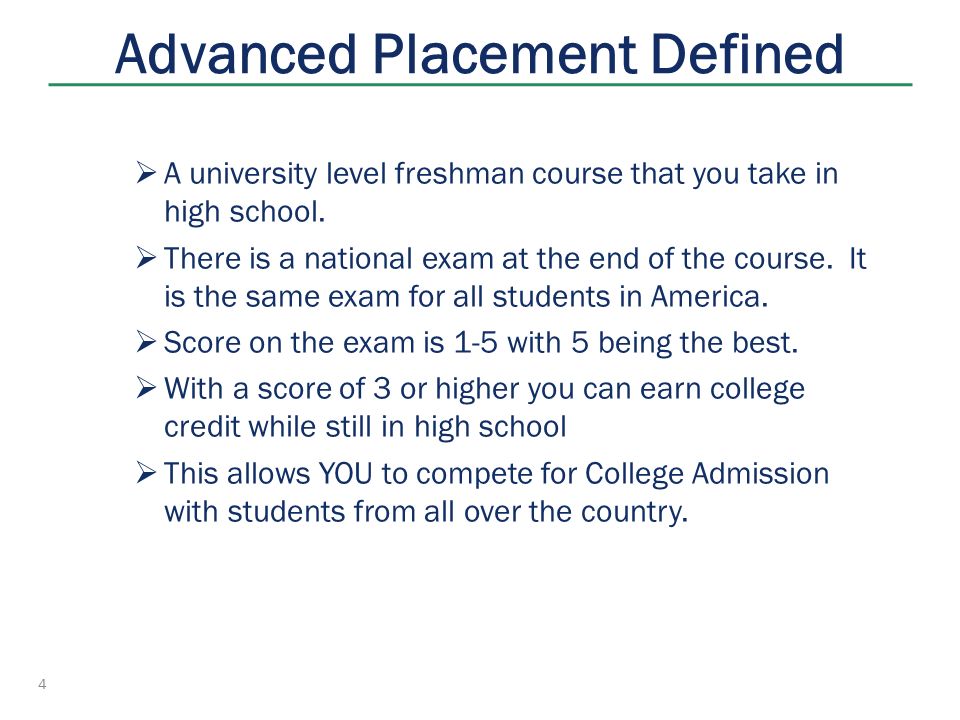 Advanced Placement Defined

➢ A university level freshman course that you take in high school.

➢ There is a national exam at the end of the course. It is the same exam for all students in America.

➢ Score on the exam is 1-5 with 5 being the best.

➢ With a score of 3 or higher you can earn college credit while still in high school

➢ This allows YOU to compete for College Admission with students from all over the country.

4